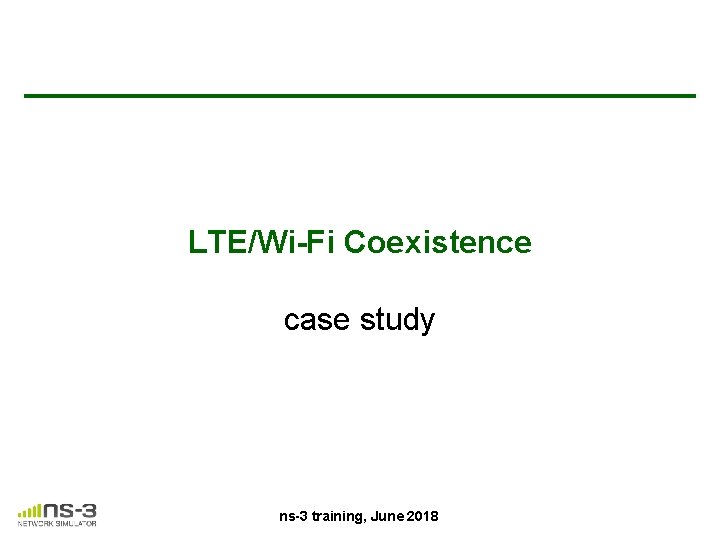 LTE/Wi-Fi Coexistence

case study

ns-3
NETWORK SIMULATOR

ns-3 training, June 2018